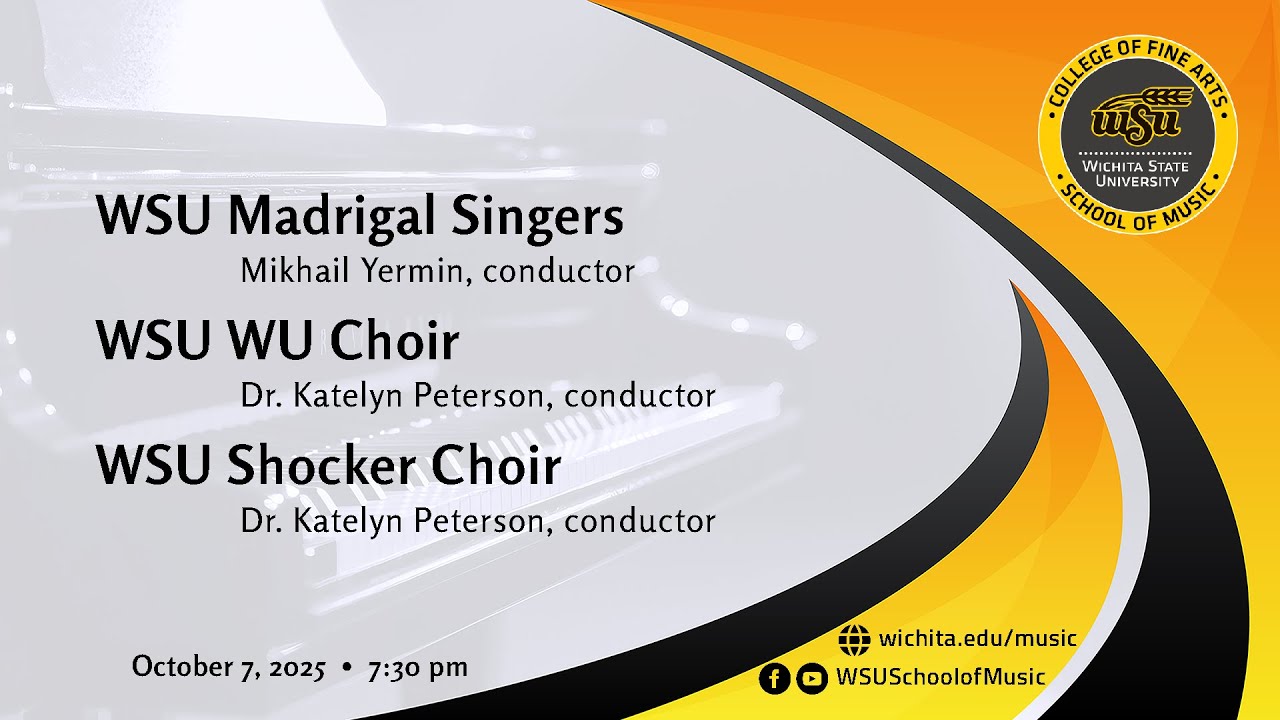 COLLEGE OF FINE ARTS
WSU
WICHITA STATE UNIVERSITY
SCHOOL OF MUSIC

WSU Madrigal Singers
Mikhail Yermin, conductor

WSU WU Choir
Dr. Katelyn Peterson, conductor

WSU Shocker Choir
Dr. Katelyn Peterson, conductor

October 7, 2025 • 7:30 pm

wichita.edu/music
WSUSchoolofMusic